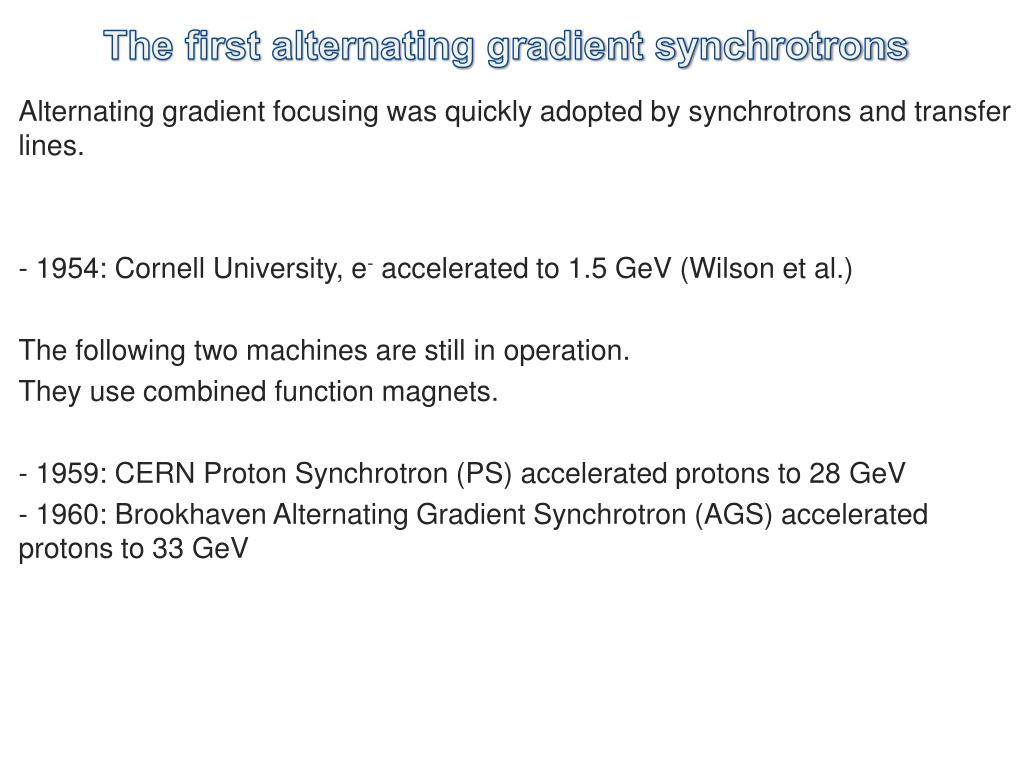 The first alternating gradient synchrotrons

Alternating gradient focusing was quickly adopted by synchrotrons and transfer lines.

- 1954: Cornell University, $e^-$ accelerated to 1.5 GeV (Wilson et al.)

The following two machines are still in operation.
They use combined function magnets.

- 1959: CERN Proton Synchrotron (PS) accelerated protons to 28 GeV
- 1960: Brookhaven Alternating Gradient Synchrotron (AGS) accelerated protons to 33 GeV